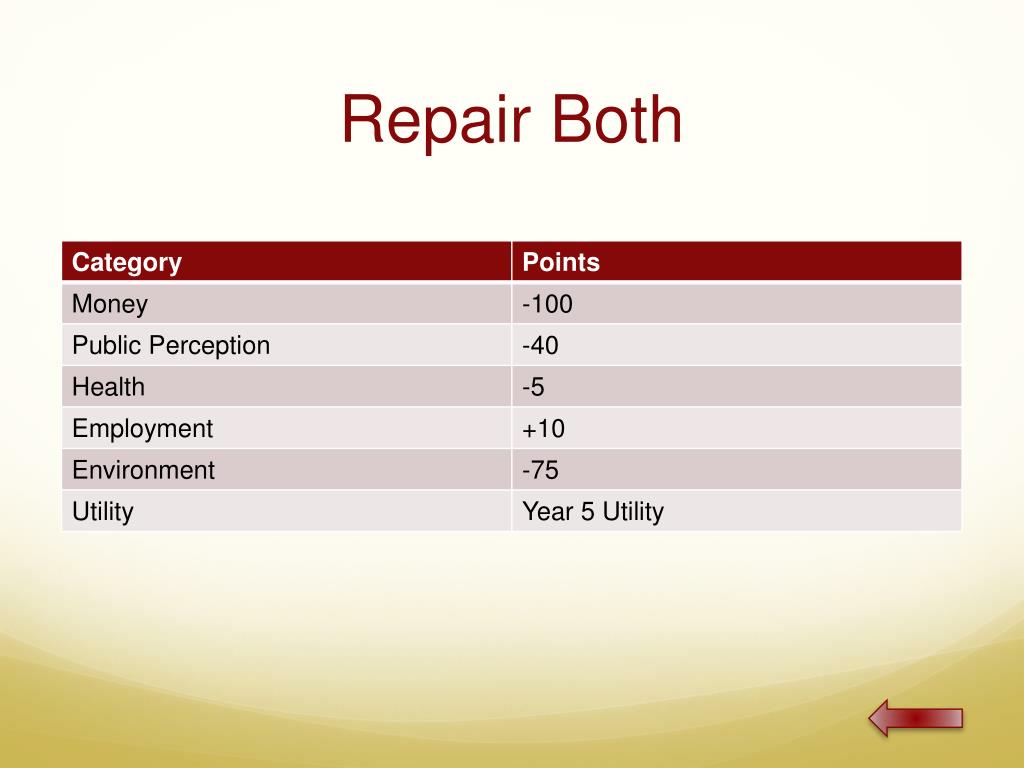 Repair Both

| Category | Points |
|---|---|
| Money | -100 |
| Public Perception | -40 |
| Health | -5 |
| Employment | +10 |
| Environment | -75 |
| Utility | Year 5 Utility |